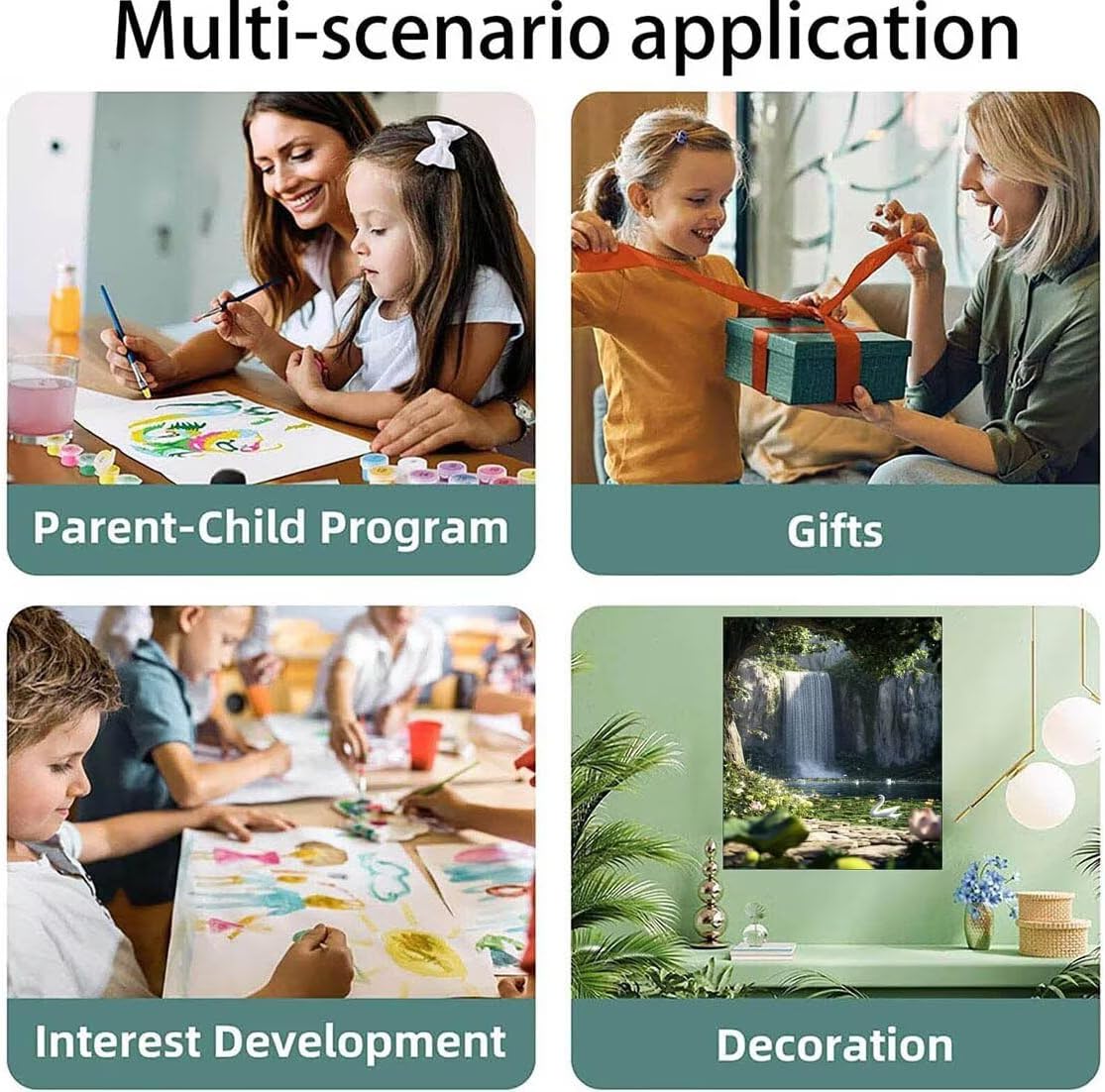 Multi-scenario application

Parent-Child Program

Gifts

Interest Development

Decoration